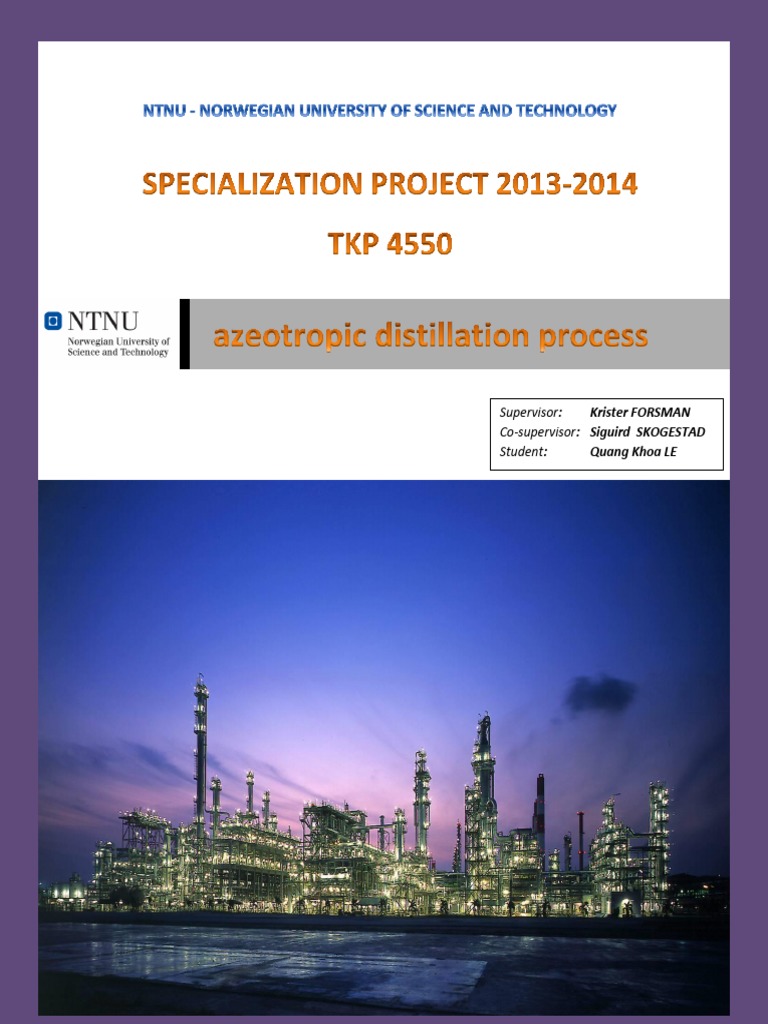 NTNU - NORWEGIAN UNIVERSITY OF SCIENCE AND TECHNOLOGY

SPECIALIZATION PROJECT 2013-2014

TKP 4550

NTNU
Norwegian University of Science and Technology

azeotropic distillation process

| Supervisor: | Krister FORSMAN |
|---|---|
| Co-supervisor: | Siguird SKOGESTAD |
| Student: | Quang Khoa LE |